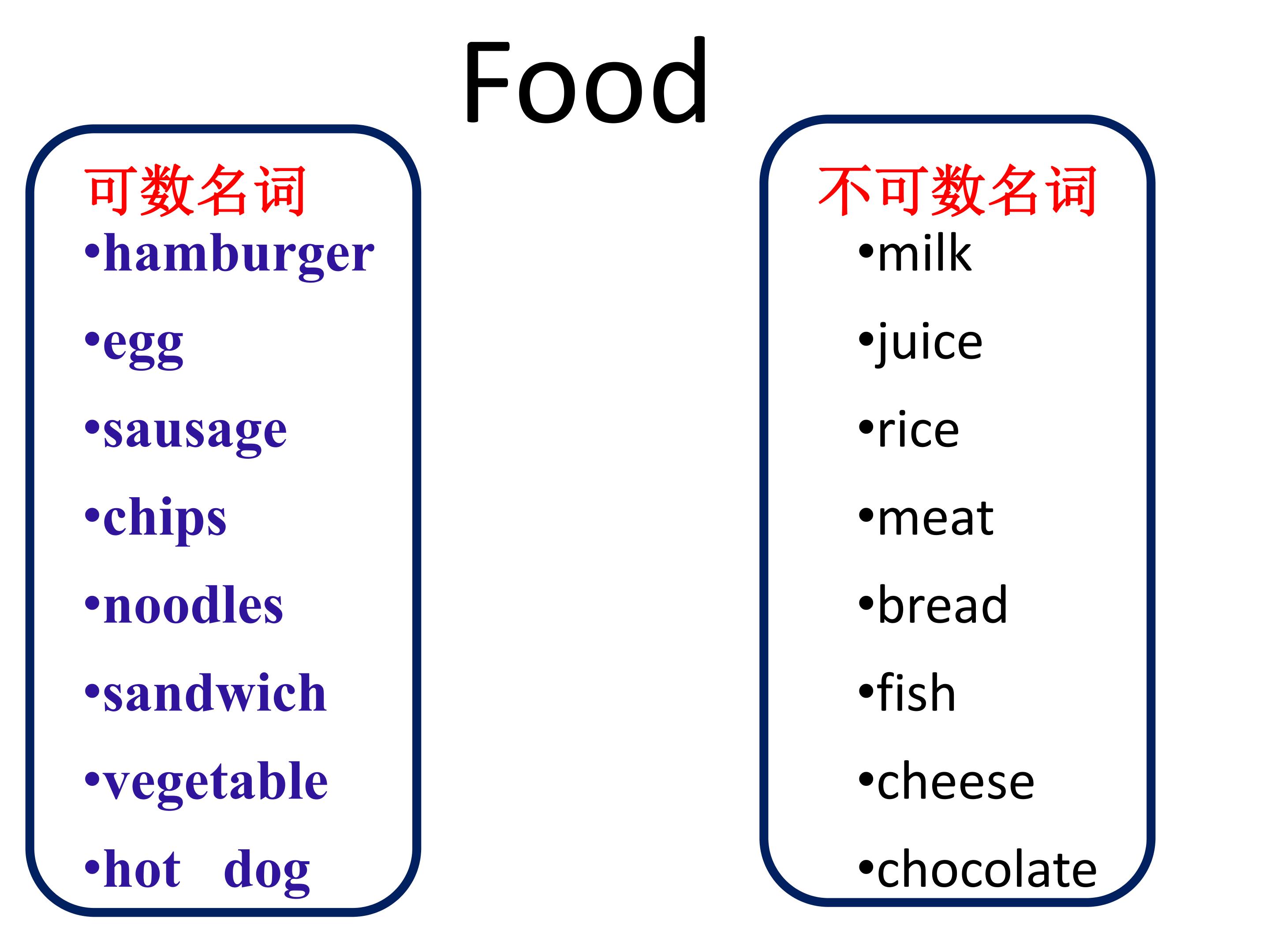 Food

可数名词
•hamburger
•egg
•sausage
•chips
•noodles
•sandwich
•vegetable
•hot dog

不可数名词
•milk
•juice
•rice
•meat
•bread
•fish
•cheese
•chocolate